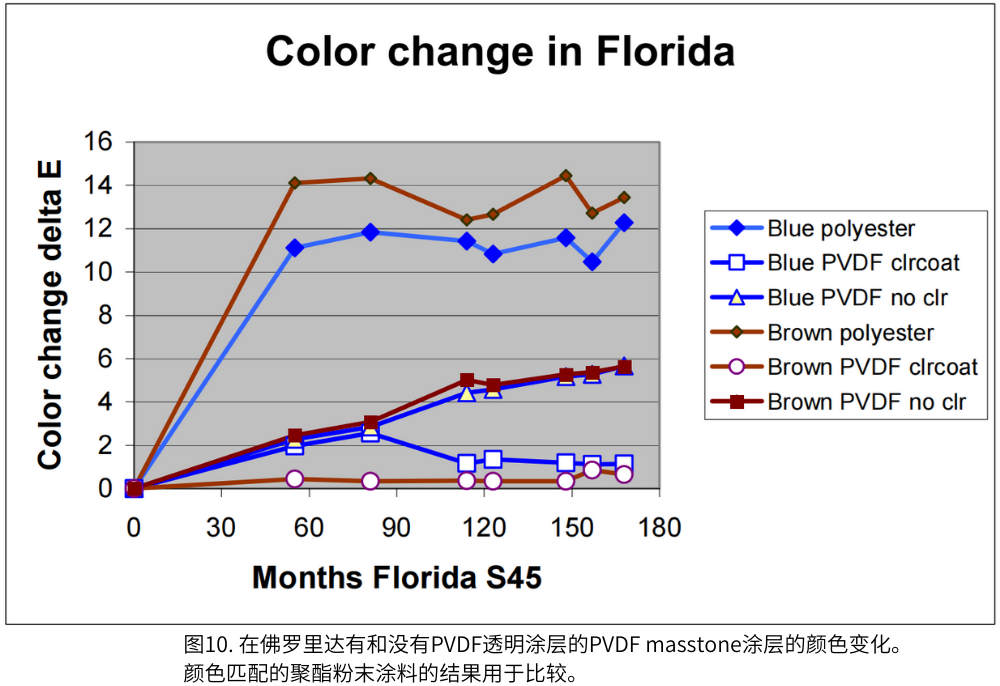 Color change in Florida

Color change delta E

16
14
12
10
8
6
4
2
0

0 30 60 90 120 150 180

Months Florida S45

Blue polyester
Blue PVDF clrcoat
Blue PVDF no clr
Brown polyester
Brown PVDF clrcoat
Brown PVDF no clr

图10. 在佛罗里达有和没有PVDF透明涂层的PVDF masstone涂层的颜色变化。颜色匹配的聚酯粉末涂料的结果用于比较。